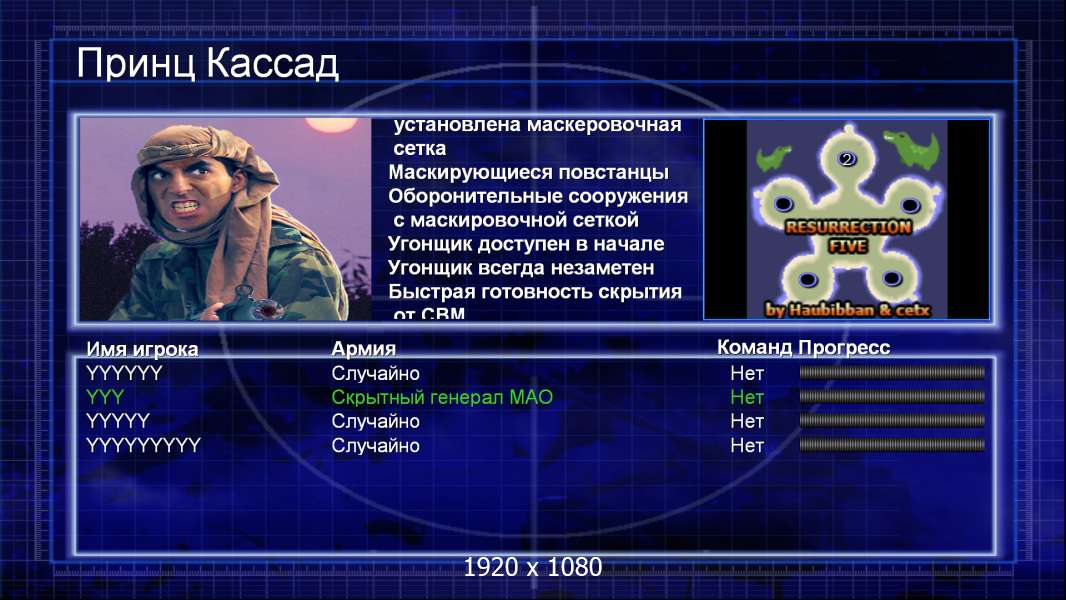 Принц Кассад

установлена маскеровочная сетка
Маскирующиеся повстанцы
Оборонительные сооружения с маскировочной сеткой
Угонщик доступен в начале
Угонщик всегда незаметен
Быстрая готовность скрытия от СВМ

2
RESURRECTION FIVE
by Haubibban & cetx

| Имя игрока | Армия | Команд | Прогресс |
|---|---|---|---|
| YYYYYY | Случайно | Нет | |
| YYY | Скрытный генерал МАО | Нет | |
| YYYYY | Случайно | Нет | |
| YYYYYYYYY | Случайно | Нет | |

1920 x 1080